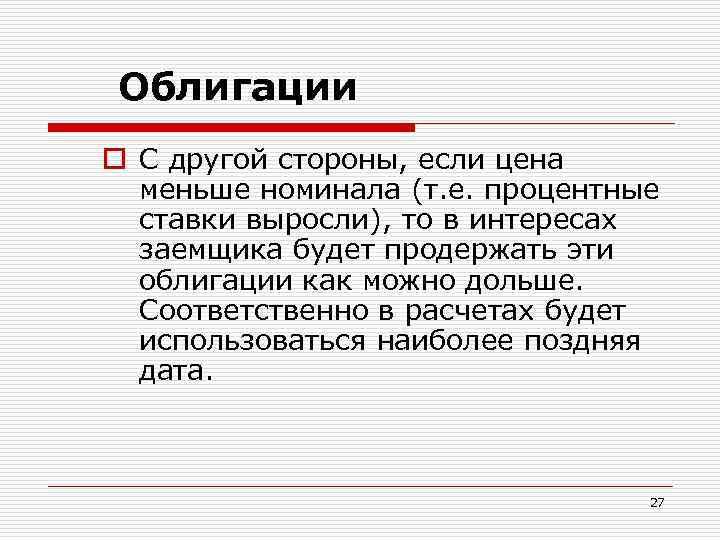 Облигации

С другой стороны, если цена меньше номинала (т.е. процентные ставки выросли), то в интересах заемщика будет продержать эти облигации как можно дольше. Соответственно в расчетах будет использоваться наиболее поздняя дата.

27